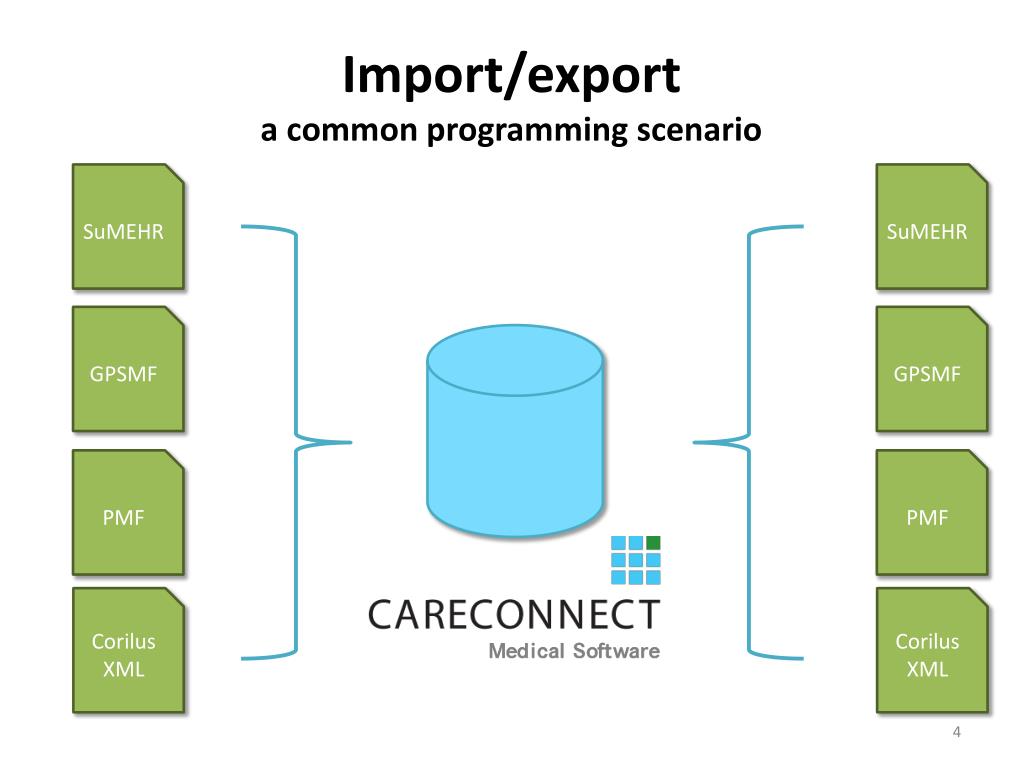 Import/export
a common programming scenario

SuMEHR

GPSMF

PMF

Corilus XML

CARECONNECT
Medical Software

SuMEHR

GPSMF

PMF

Corilus XML

4